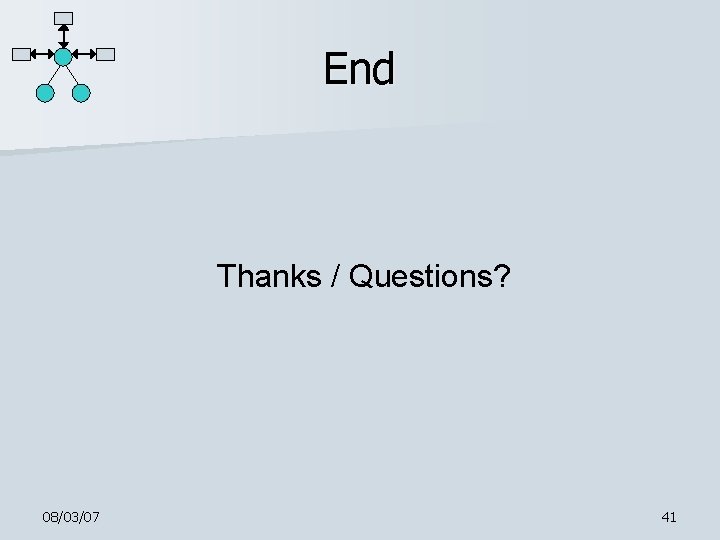 End

Thanks / Questions?

08/03/07

41